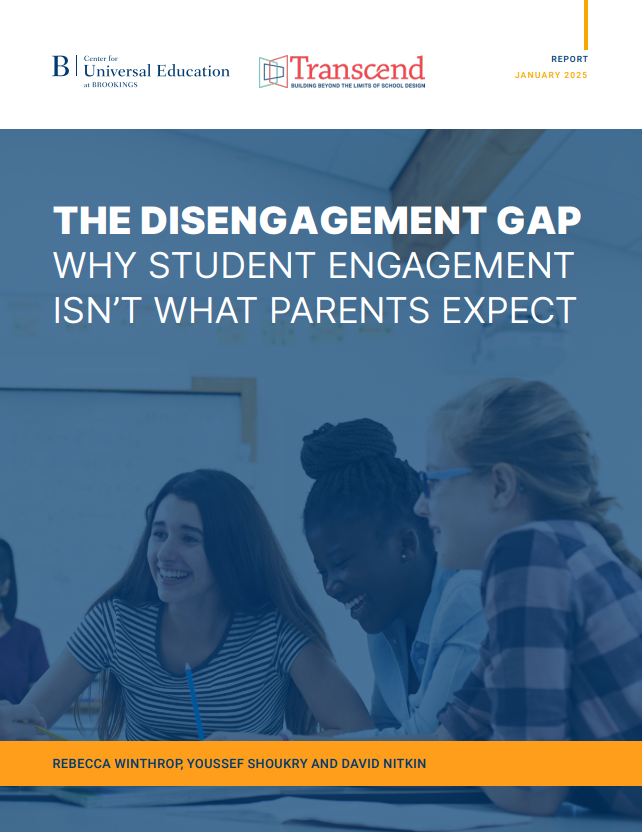 B | Center for Universal Education at BROOKINGS

Transcend
BUILDING BEYOND THE LIMITS OF SCHOOL DESIGN

REPORT
JANUARY 2025

THE DISENGAGEMENT GAP
WHY STUDENT ENGAGEMENT ISN'T WHAT PARENTS EXPECT

REBECCA WINTHROP, YOUSSEF SHOUKRY AND DAVID NITKIN